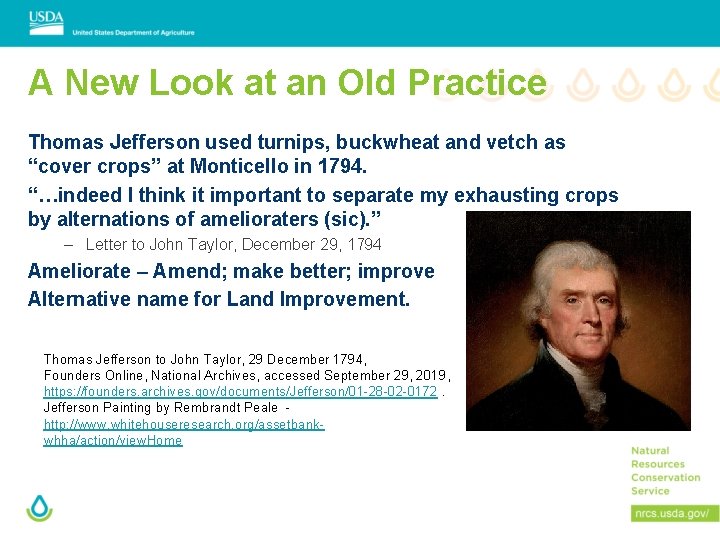 USDA
United States Department of Agriculture

A New Look at an Old Practice

Thomas Jefferson used turnips, buckwheat and vetch as "cover crops" at Monticello in 1794.

"…indeed I think it important to separate my exhausting crops by alternations of amelioraters (sic)."

– Letter to John Taylor, December 29, 1794

Ameliorate – Amend; make better; improve

Alternative name for Land Improvement.

Thomas Jefferson to John Taylor, 29 December 1794, Founders Online, National Archives, accessed September 29, 2019, https://founders.archives.gov/documents/Jefferson/01-28-02-0172 . Jefferson Painting by Rembrandt Peale - http://www.whitehouseresearch.org/assetbank-whha/action/viewHome

Natural Resources Conservation Service

nrcs.usda.gov/